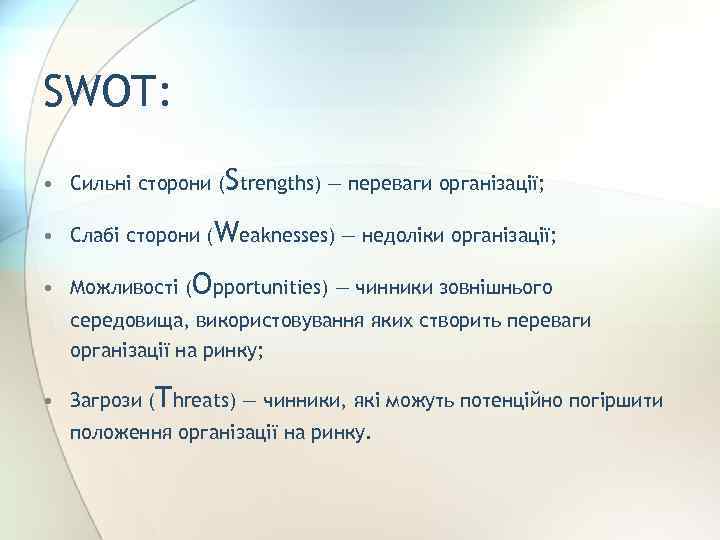 SWOT:

• Сильні сторони (Strengths) — переваги організації;

• Слабі сторони (Weaknesses) — недоліки організації;

• Можливості (Opportunities) — чинники зовнішнього середовища, використовування яких створить переваги організації на ринку;

• Загрози (Threats) — чинники, які можуть потенційно погіршити положення організації на ринку.